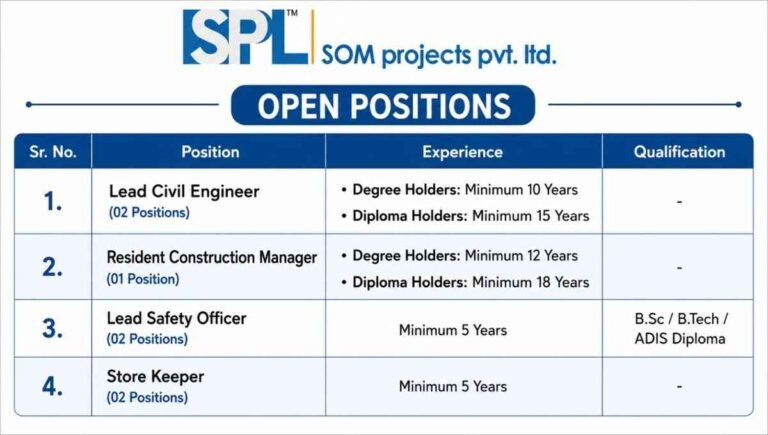 SPL™ SOM projects pvt. ltd.

OPEN POSITIONS

| Sr. No. | Position | Experience | Qualification |
|---|---|---|---|
| 1. | Lead Civil Engineer (02 Positions) | • Degree Holders: Minimum 10 Years • Diploma Holders: Minimum 15 Years | - |
| 2. | Resident Construction Manager (01 Position) | • Degree Holders: Minimum 12 Years • Diploma Holders: Minimum 18 Years | - |
| 3. | Lead Safety Officer (02 Positions) | Minimum 5 Years | B.Sc / B.Tech / ADIS Diploma |
| 4. | Store Keeper (02 Positions) | Minimum 5 Years | - |